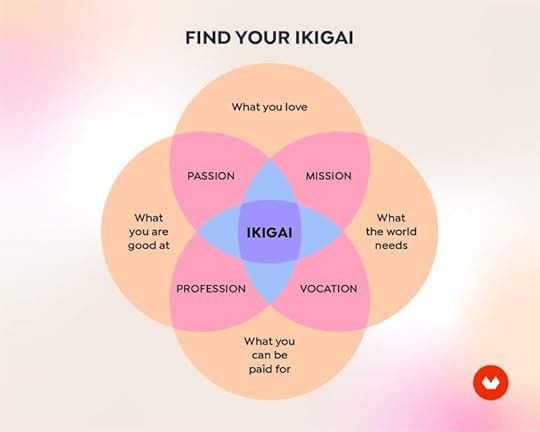 FIND YOUR IKIGAI

What you love

PASSION

MISSION

What you are good at

IKIGAI

What the world needs

PROFESSION

VOCATION

What you can be paid for